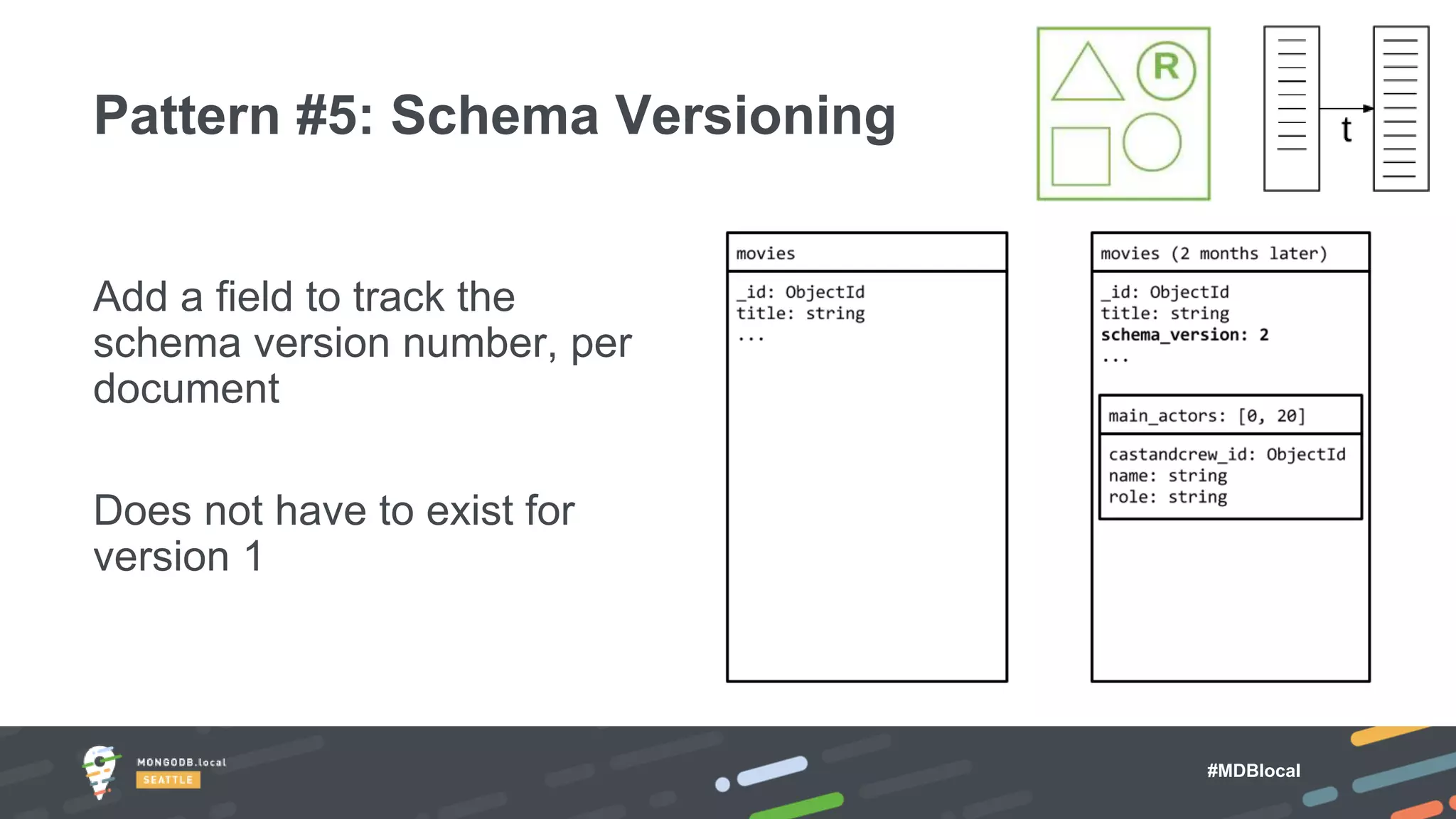 Pattern #5: Schema Versioning

R

t

Add a field to track the schema version number, per document

Does not have to exist for version 1

movies

_id: ObjectId
title: string
...

movies (2 months later)

_id: ObjectId
title: string
schema_version: 2
...

main_actors: [0, 20]

castandcrew_id: ObjectId
name: string
role: string

MONGODB.local
SEATTLE

#MDBlocal